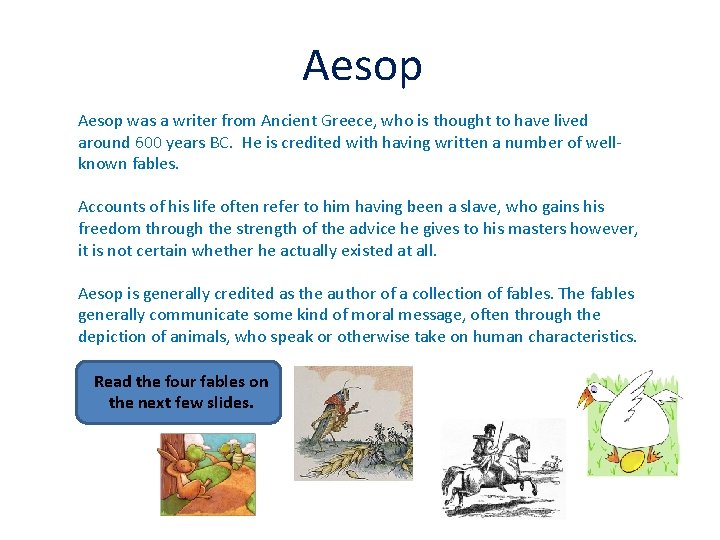 Aesop

Aesop was a writer from Ancient Greece, who is thought to have lived around 600 years BC. He is credited with having written a number of well-known fables.

Accounts of his life often refer to him having been a slave, who gains his freedom through the strength of the advice he gives to his masters however, it is not certain whether he actually existed at all.

Aesop is generally credited as the author of a collection of fables. The fables generally communicate some kind of moral message, often through the depiction of animals, who speak or otherwise take on human characteristics.

Read the four fables on the next few slides.